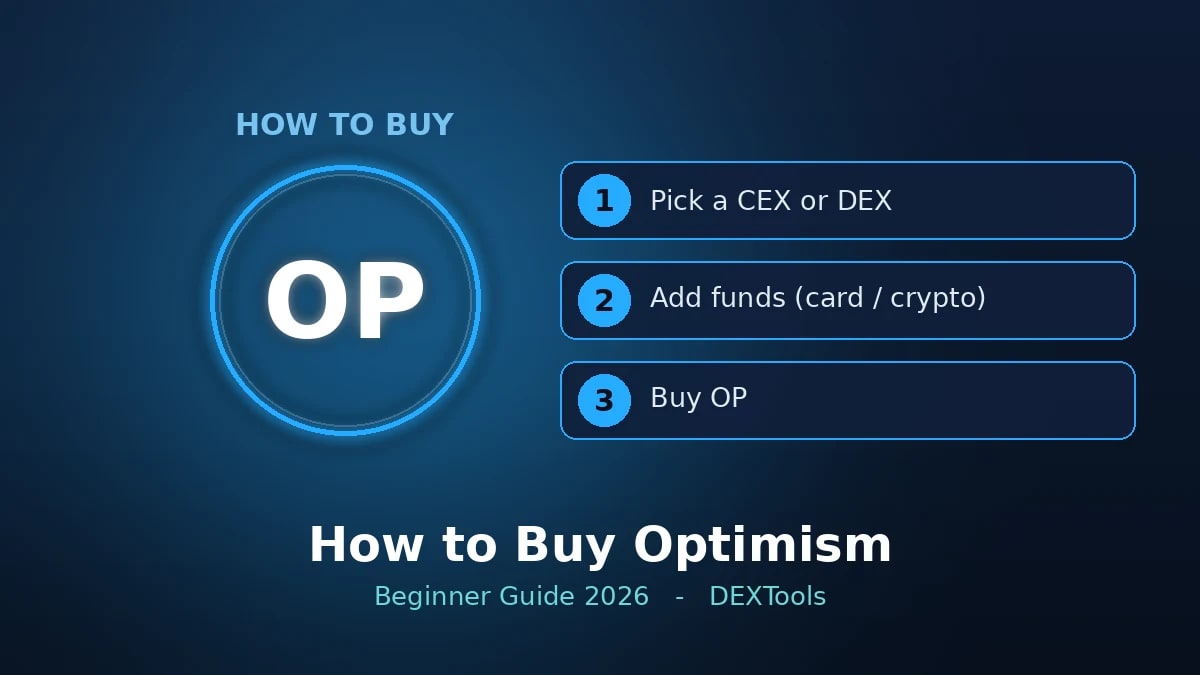 HOW TO BUY

OP

1 Pick a CEX or DEX

2 Add funds (card / crypto)

3 Buy OP

How to Buy Optimism

Beginner Guide 2026 - DEXTools